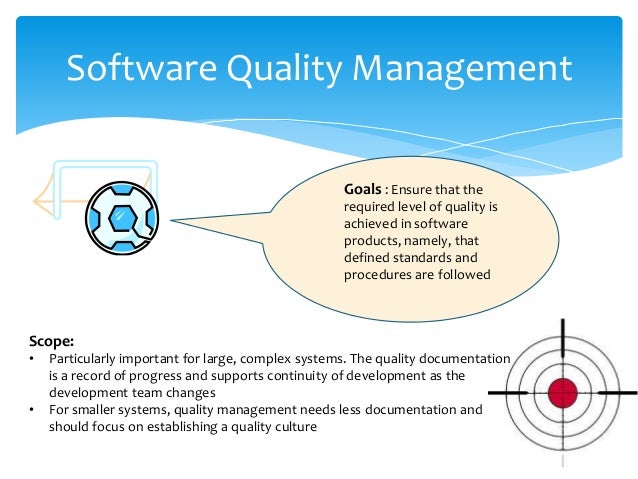 Software Quality Management

Goals : Ensure that the required level of quality is achieved in software products, namely, that defined standards and procedures are followed

Scope:
• Particularly important for large, complex systems. The quality documentation is a record of progress and supports continuity of development as the development team changes
• For smaller systems, quality management needs less documentation and should focus on establishing a quality culture